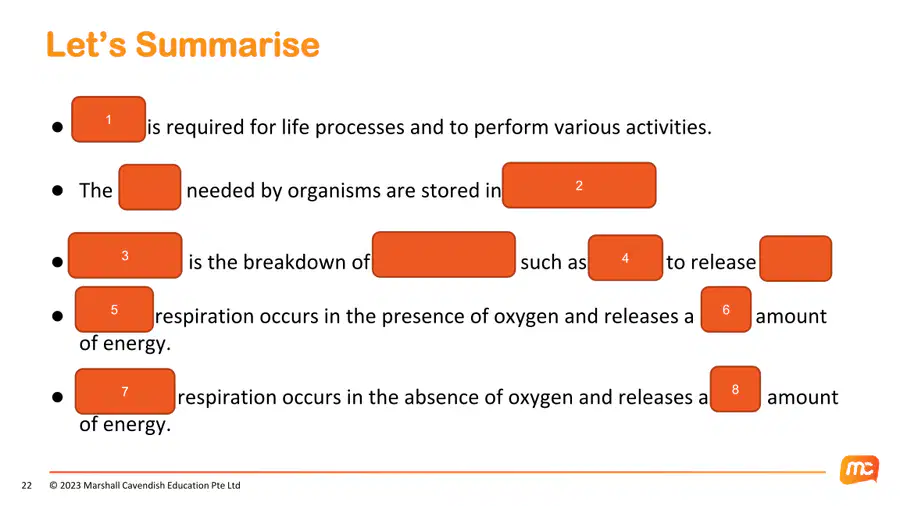 Let's Summarise

● 1 is required for life processes and to perform various activities.

● The needed by organisms are stored in 2

● 3 is the breakdown of such as 4 to release

● 5 respiration occurs in the presence of oxygen and releases a 6 amount of energy.

● 7 respiration occurs in the absence of oxygen and releases a 8 amount of energy.

22 © 2023 Marshall Cavendish Education Pte Ltd

mc